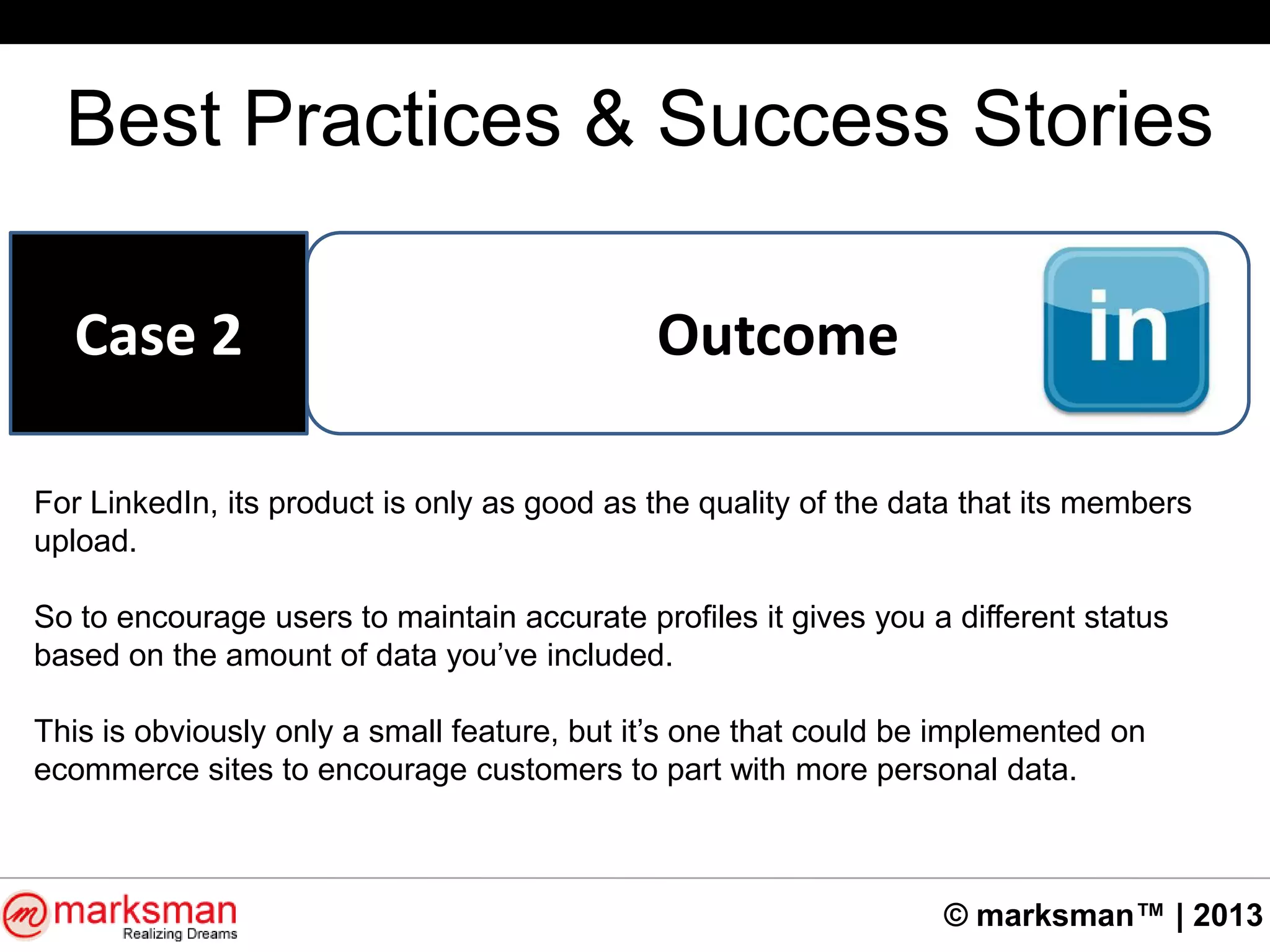 Best Practices & Success Stories

Case 2

Outcome

in

For LinkedIn, its product is only as good as the quality of the data that its members upload.

So to encourage users to maintain accurate profiles it gives you a different status based on the amount of data you've included.

This is obviously only a small feature, but it's one that could be implemented on ecommerce sites to encourage customers to part with more personal data.

m marksman Realizing Dreams

© marksman™ | 2013